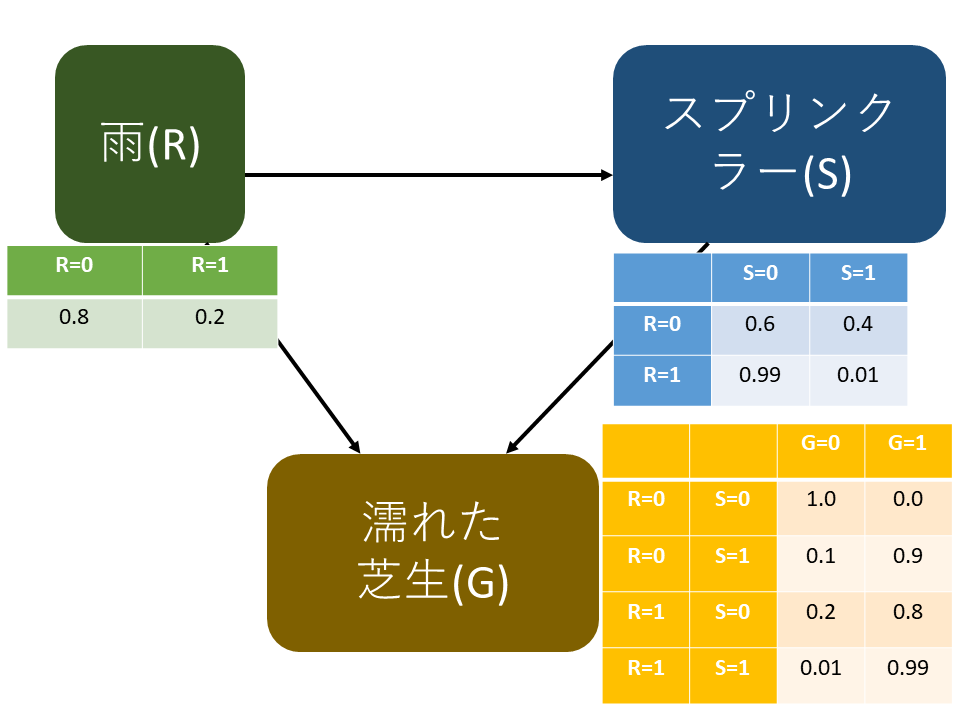 雨(R)

スプリンクラー(S)

| R=0 | R=1 |
|---|---|
| 0.8 | 0.2 |

| | S=0 | S=1 |
|---|---|---|
| R=0 | 0.6 | 0.4 |
| R=1 | 0.99 | 0.01 |

濡れた芝生(G)

| | | G=0 | G=1 |
|---|---|---|---|
| R=0 | S=0 | 1.0 | 0.0 |
| R=0 | S=1 | 0.1 | 0.9 |
| R=1 | S=0 | 0.2 | 0.8 |
| R=1 | S=1 | 0.01 | 0.99 |